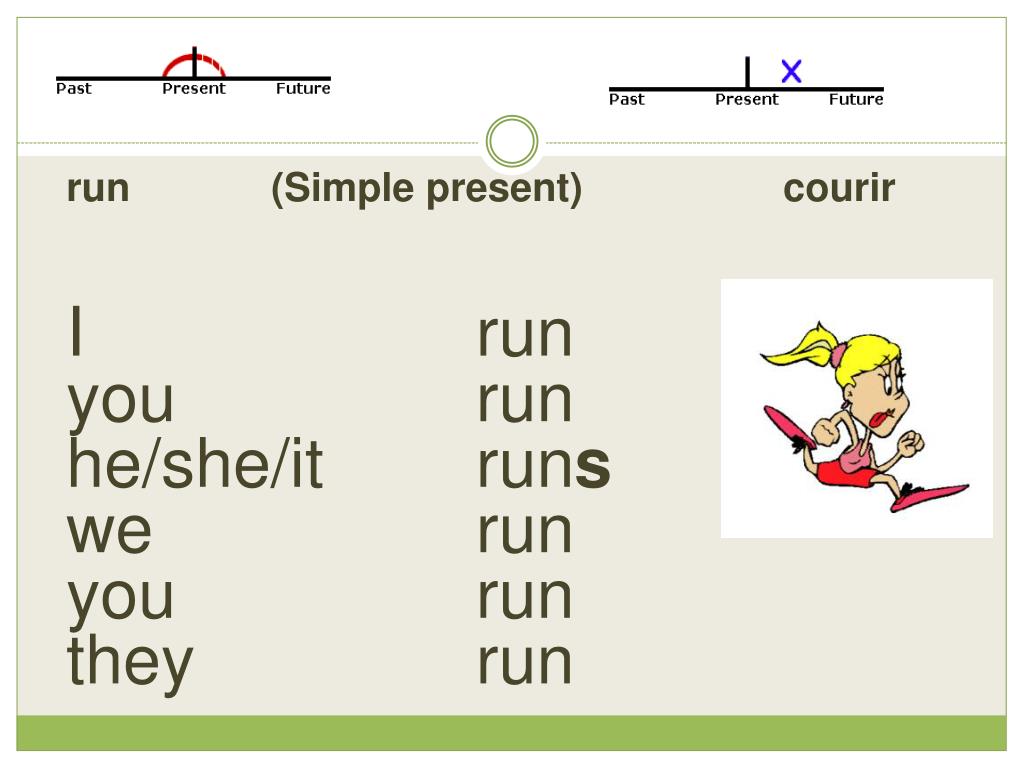 Past Present Future

Past Present Future

run (Simple present) courir

I run
you run
he/she/it runs
we run
you run
they run